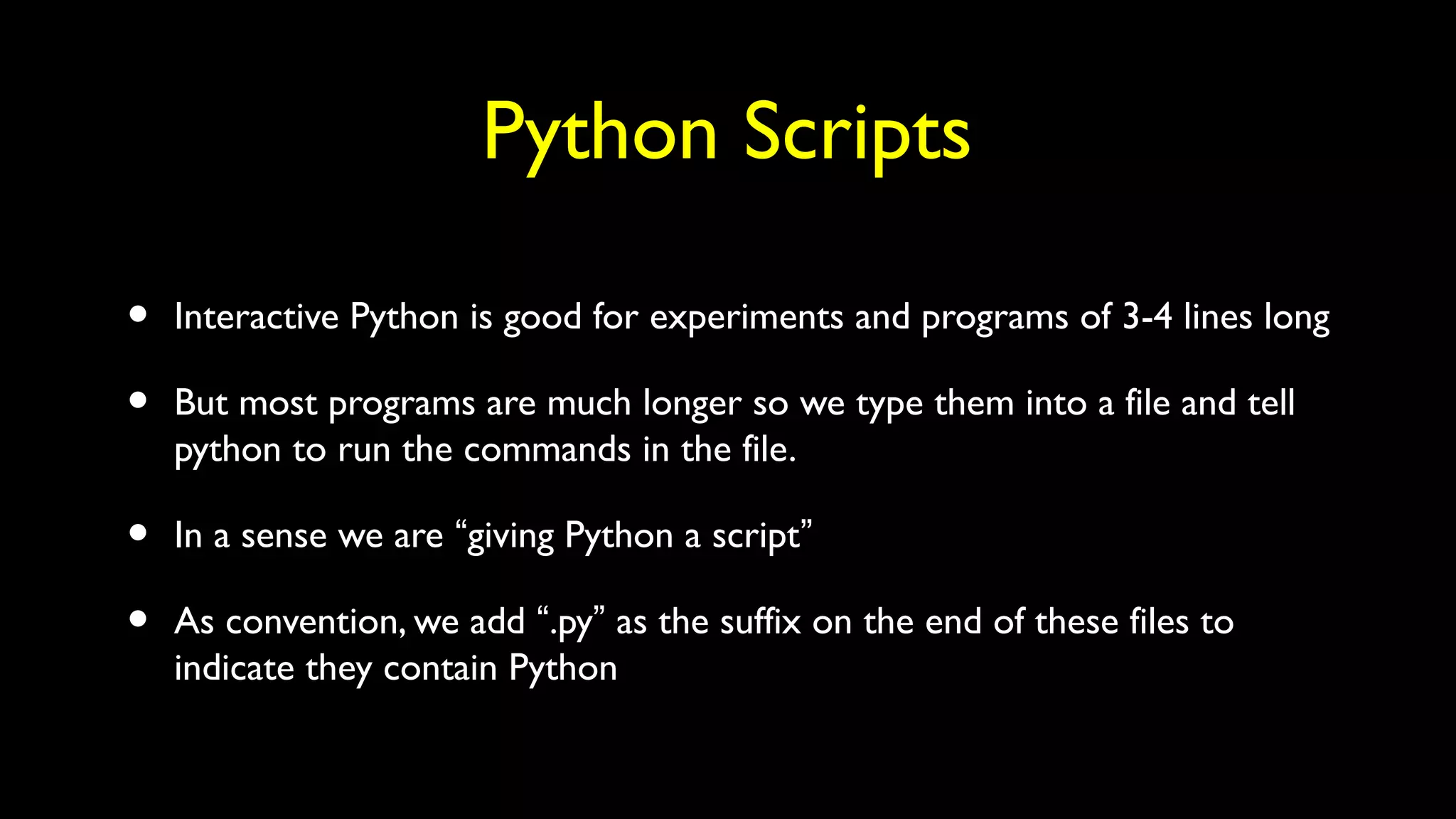 Python Scripts

• Interactive Python is good for experiments and programs of 3-4 lines long

• But most programs are much longer so we type them into a file and tell python to run the commands in the file.

• In a sense we are “giving Python a script”

• As convention, we add “.py” as the suffix on the end of these files to indicate they contain Python